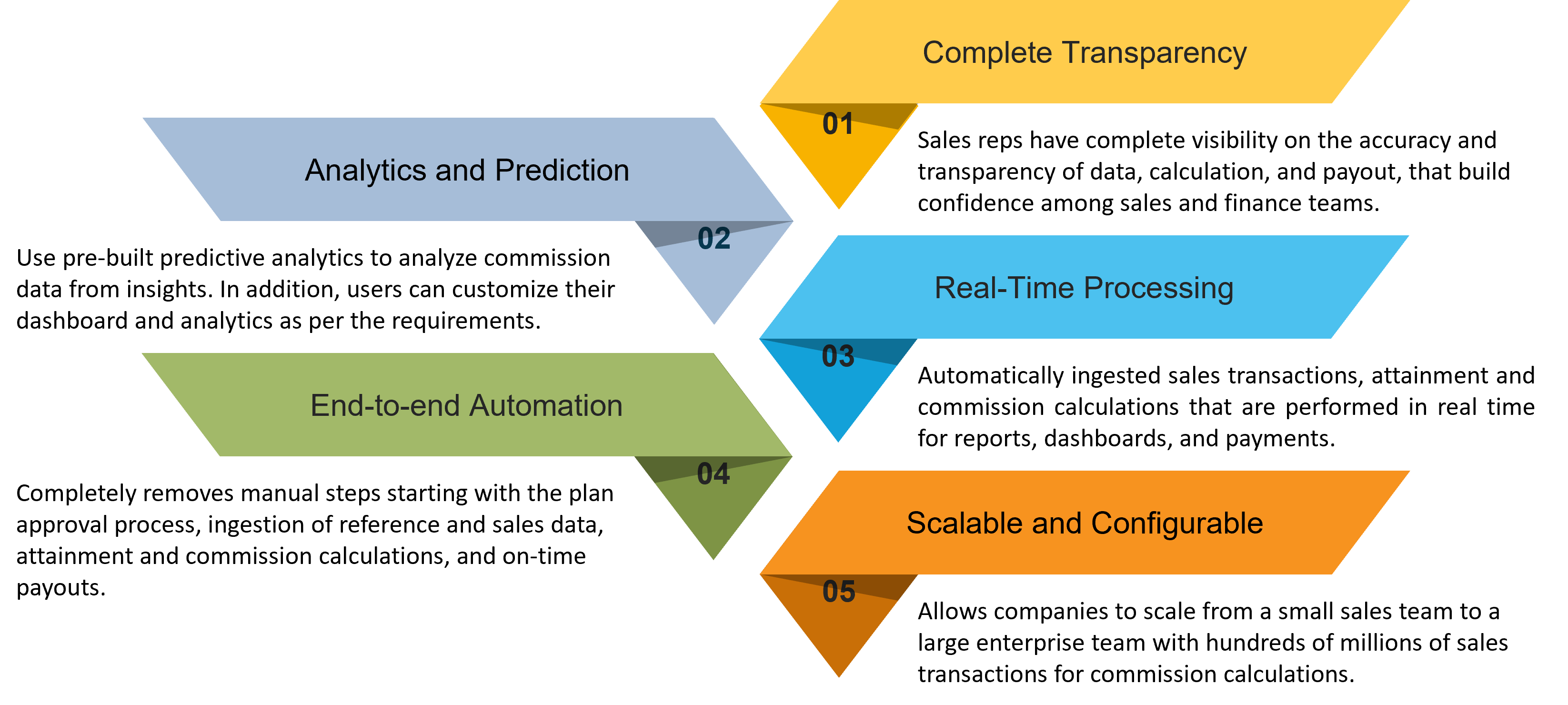 Complete Transparency

01

Sales reps have complete visibility on the accuracy and transparency of data, calculation, and payout, that build confidence among sales and finance teams.

Analytics and Prediction

02

Use pre-built predictive analytics to analyze commission data from insights. In addition, users can customize their dashboard and analytics as per the requirements.

Real-Time Processing

03

Automatically ingested sales transactions, attainment and commission calculations that are performed in real time for reports, dashboards, and payments.

End-to-end Automation

04

Completely removes manual steps starting with the plan approval process, ingestion of reference and sales data, attainment and commission calculations, and on-time payouts.

Scalable and Configurable

05

Allows companies to scale from a small sales team to a large enterprise team with hundreds of millions of sales transactions for commission calculations.